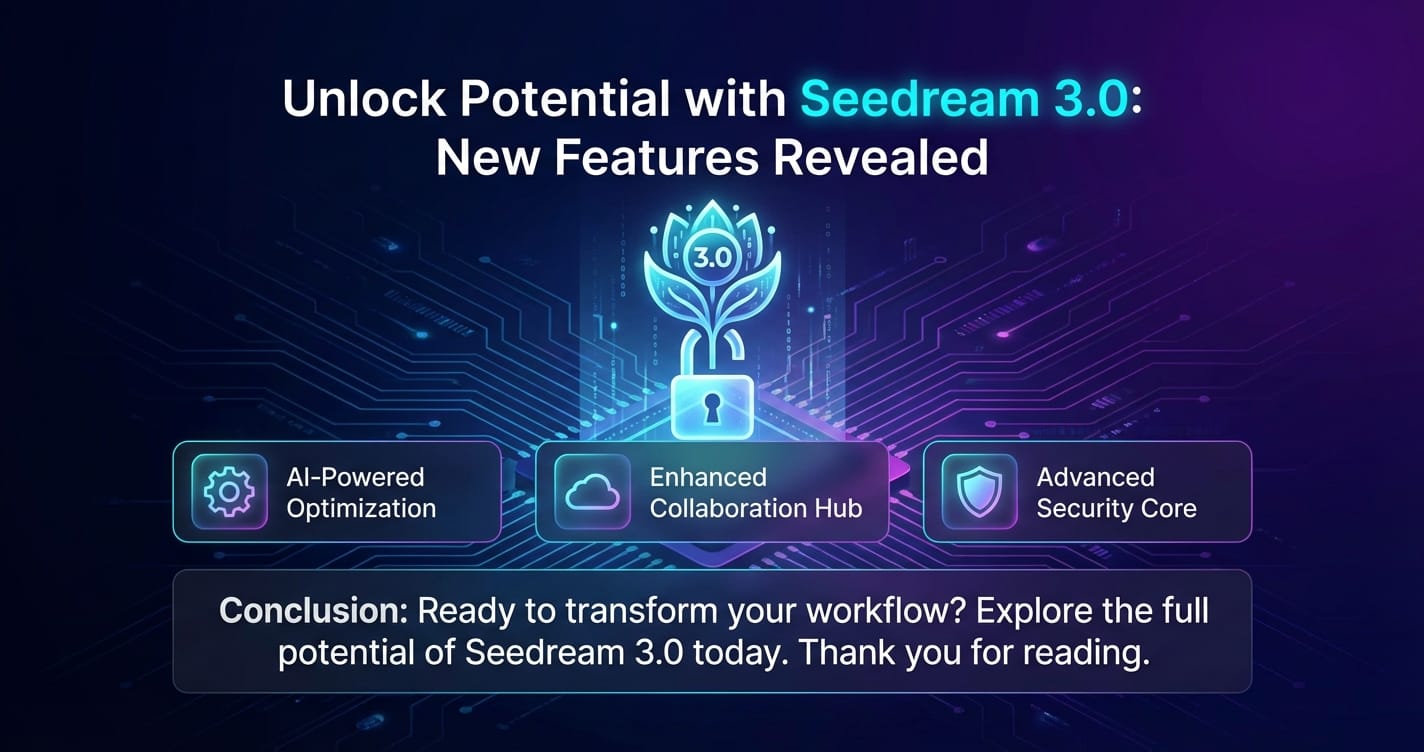 Unlock Potential with Seedream 3.0: New Features Revealed

3.0

AI-Powered Optimization

Enhanced Collaboration Hub

Advanced Security Core

Conclusion: Ready to transform your workflow? Explore the full potential of Seedream 3.0 today. Thank you for reading.